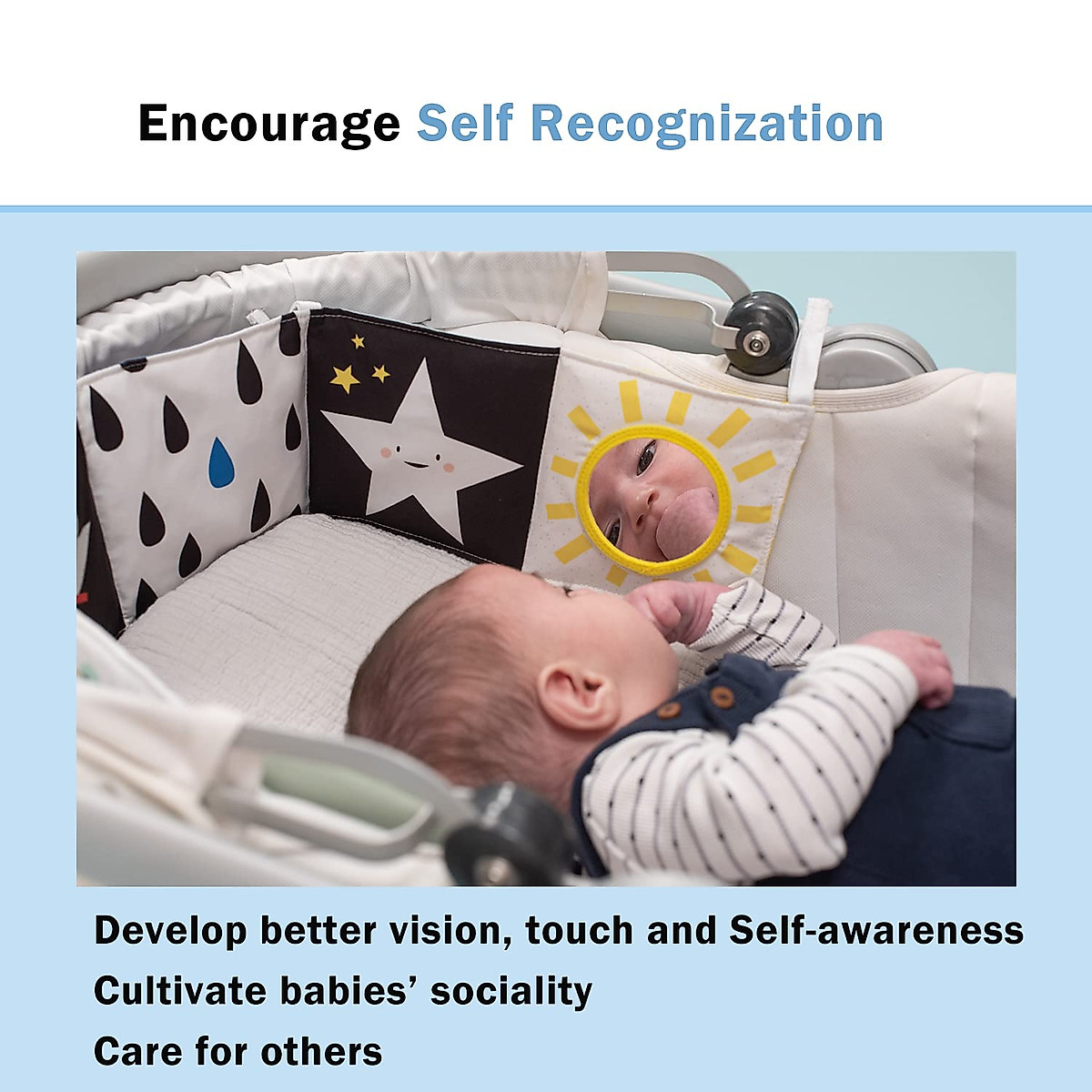 Encourage Self Recognization

Develop better vision, touch and Self-awareness

Cultivate babies' sociality

Care for others